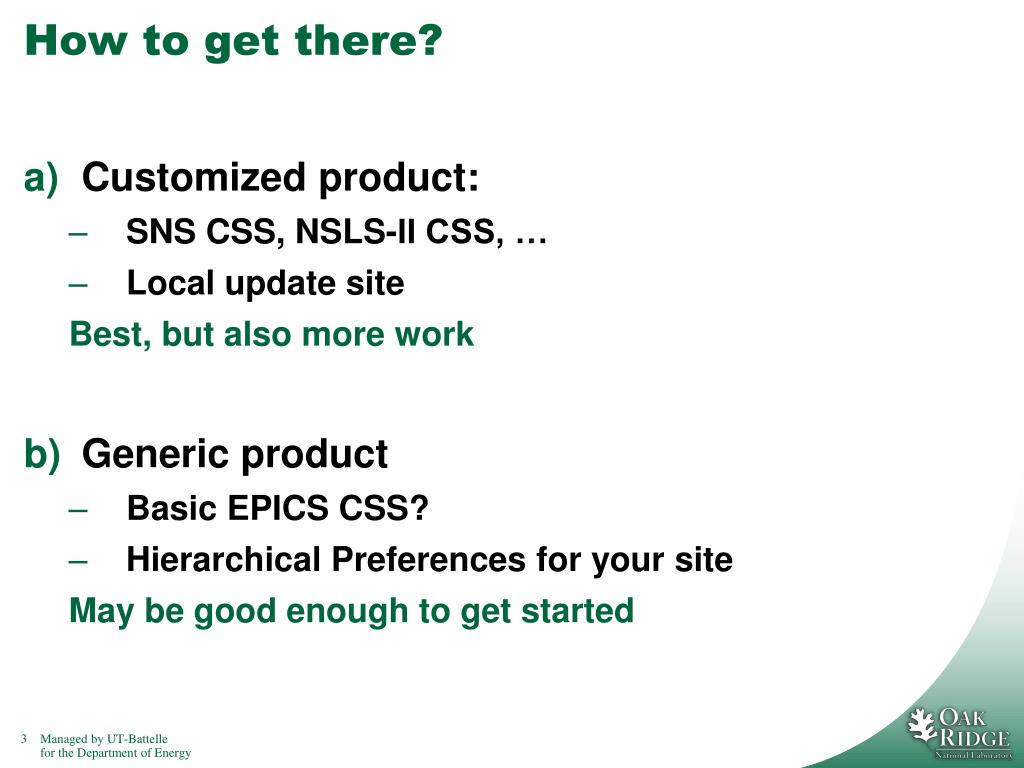 How to get there?

a) Customized product:

– SNS CSS, NSLS-II CSS, …

– Local update site

Best, but also more work

b) Generic product

– Basic EPICS CSS?

– Hierarchical Preferences for your site

May be good enough to get started

3 Managed by UT-Battelle
for the Department of Energy

OAK RIDGE
National Laboratory